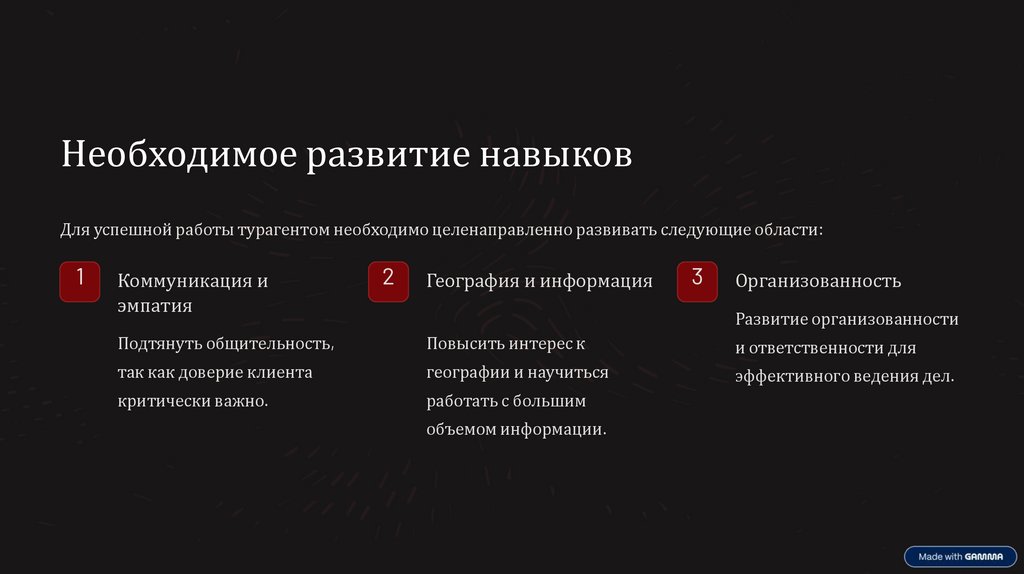 Необходимое развитие навыков

Для успешной работы турагентом необходимо целенаправленно развивать следующие области:

1

Коммуникация и эмпатия

Подтянуть общительность, так как доверие клиента критически важно.

2

География и информация

Повысить интерес к географии и научиться работать с большим объемом информации.

3

Организованность

Развитие организованности и ответственности для эффективного ведения дел.

Made with GAMMA